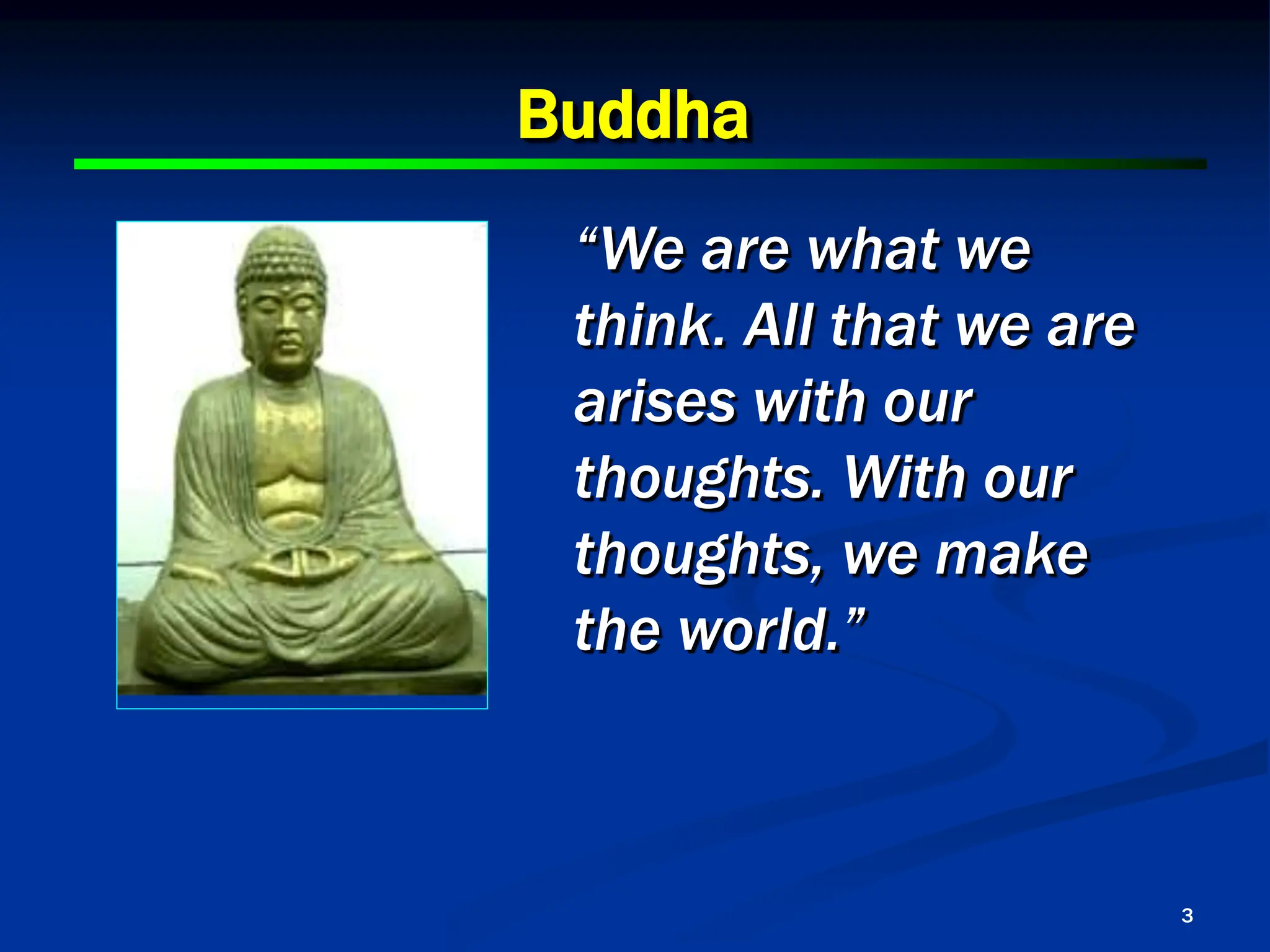 Buddha

“We are what we think. All that we are arises with our thoughts. With our thoughts, we make the world.”

3